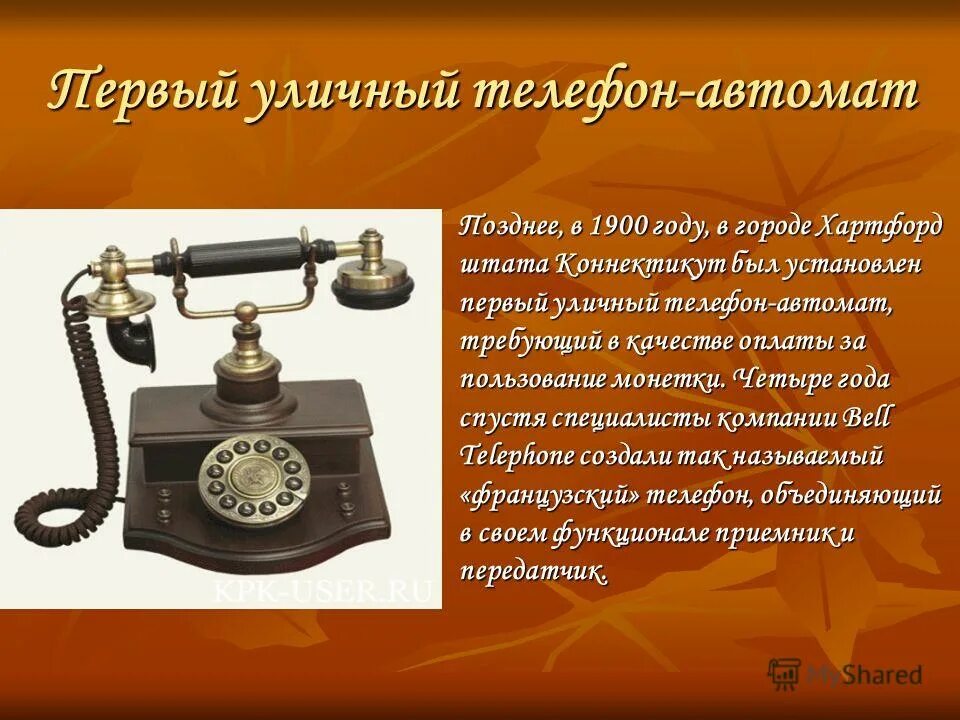 Первый уличный телефон-автомат

Позднее, в 1900 году, в городе Хартфорд штата Коннектикут был установлен первый уличный телефон-автомат, требующий в качестве оплаты за пользование монетки. Четыре года спустя специалисты компании Bell Telephone создали так называемый «французский» телефон, объединяющий в своем функционале приемник и передатчик.

KPK-USER.RU

MyShared